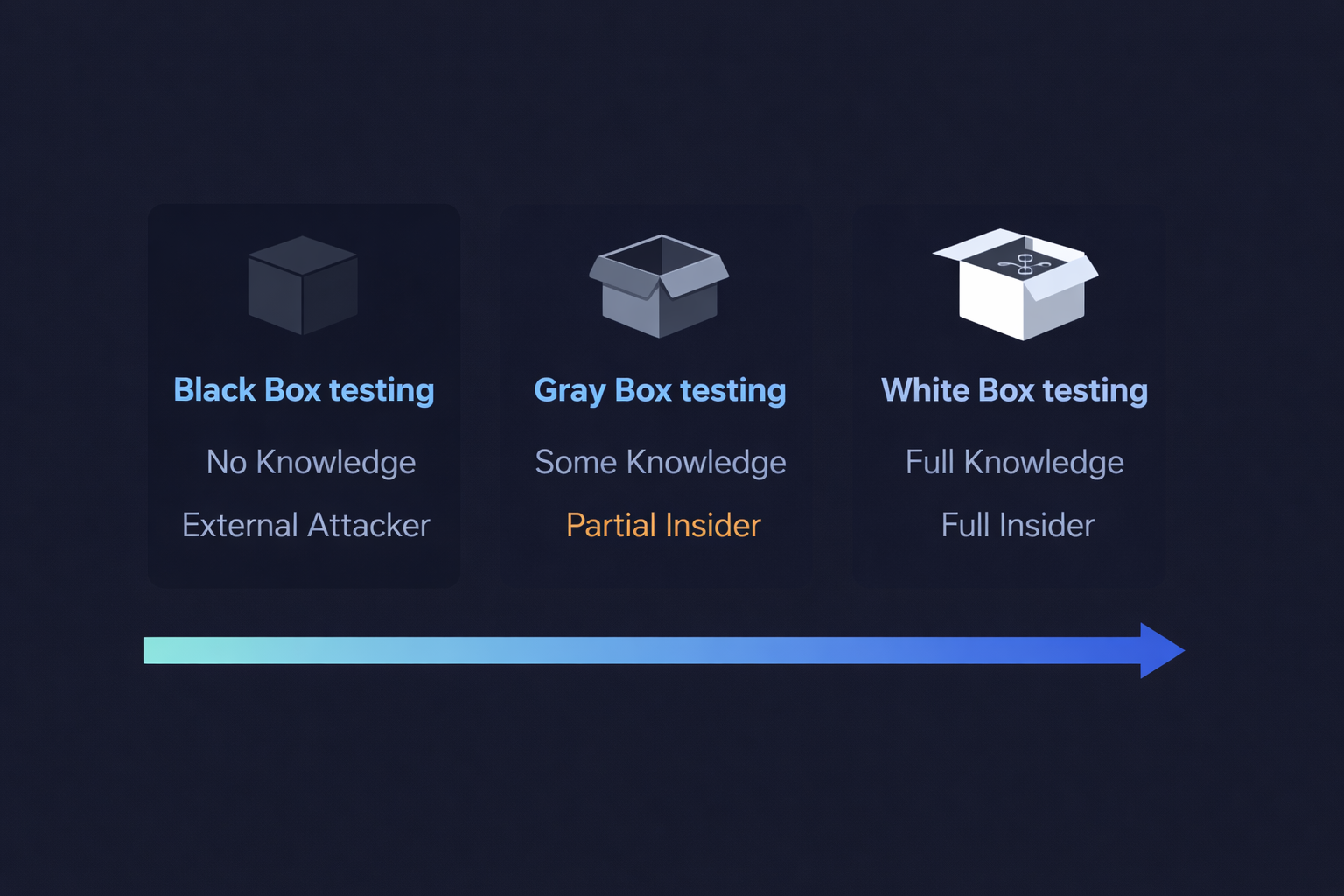 Black Box testing

No Knowledge

External Attacker

Gray Box testing

Some Knowledge

Partial Insider

White Box testing

Full Knowledge

Full Insider